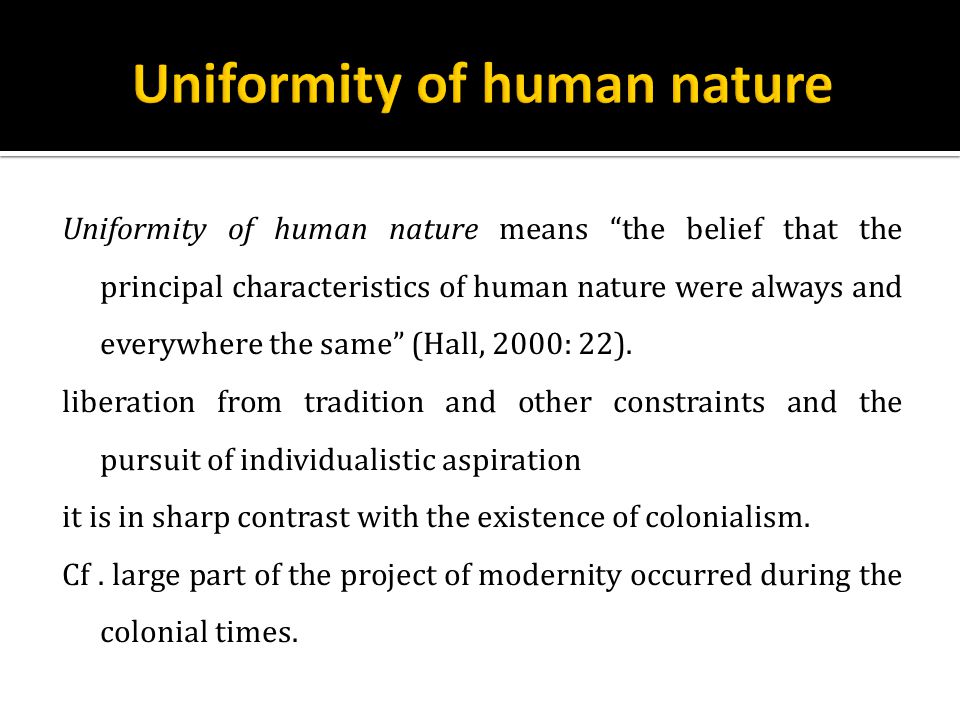 Uniformity of human nature

Uniformity of human nature means “the belief that the principal characteristics of human nature were always and everywhere the same” (Hall, 2000: 22).

liberation from tradition and other constraints and the pursuit of individualistic aspiration

it is in sharp contrast with the existence of colonialism.

Cf . large part of the project of modernity occurred during the colonial times.